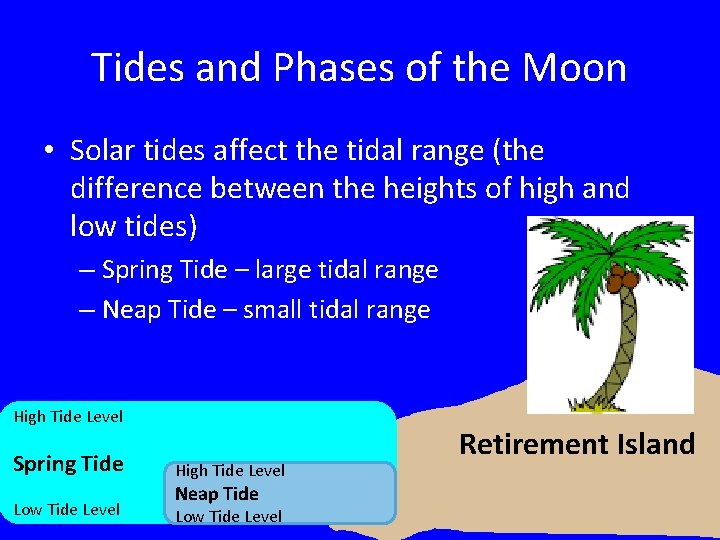 Tides and Phases of the Moon

• Solar tides affect the tidal range (the difference between the heights of high and low tides)

– Spring Tide – large tidal range

– Neap Tide – small tidal range

High Tide Level

Spring Tide

Low Tide Level

High Tide Level

Neap Tide

Low Tide Level

Retirement Island